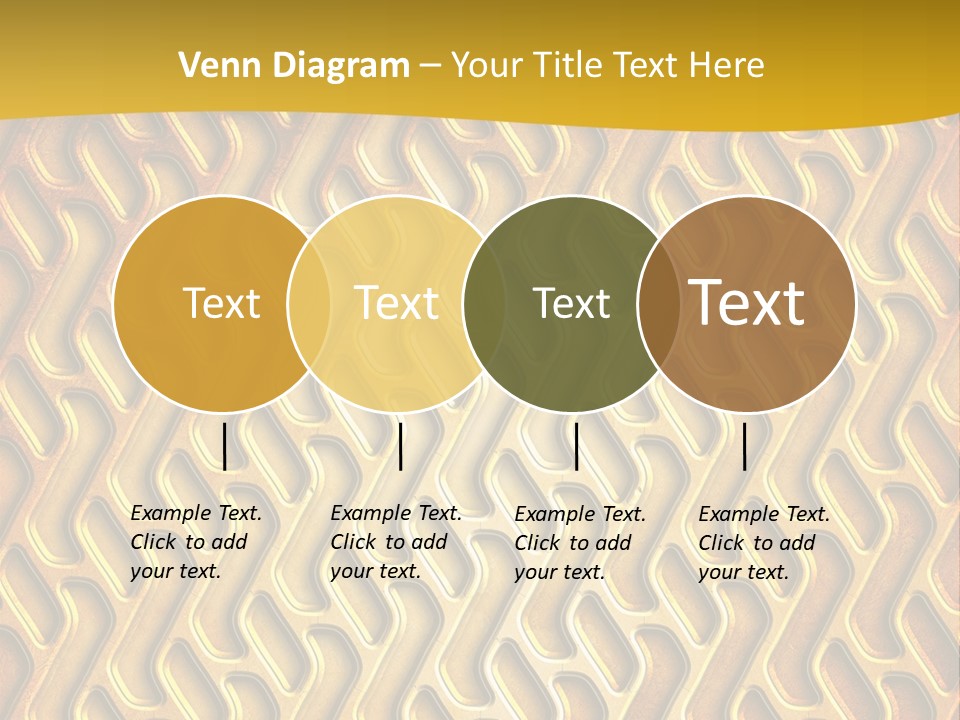 Venn Diagram – Your Title Text Here

Text

Text

Text

Text

Example Text. Click to add your text.

Example Text. Click to add your text.

Example Text. Click to add your text.

Example Text. Click to add your text.